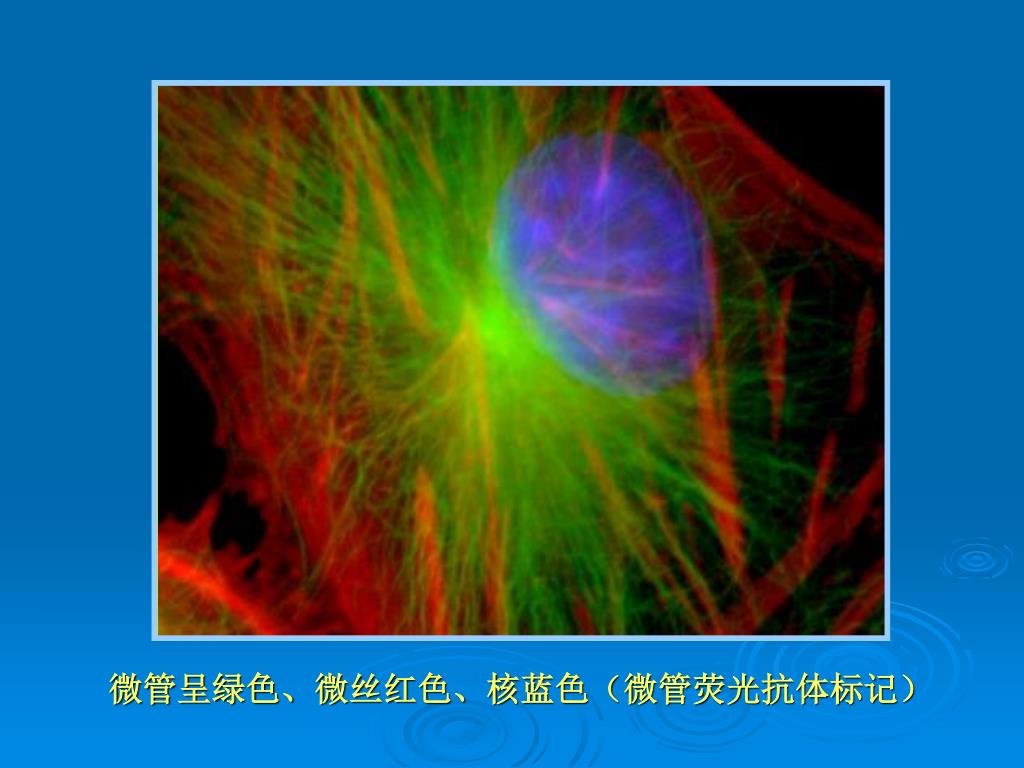 微管呈绿色、微丝红色、核蓝色（微管荧光抗体标记）